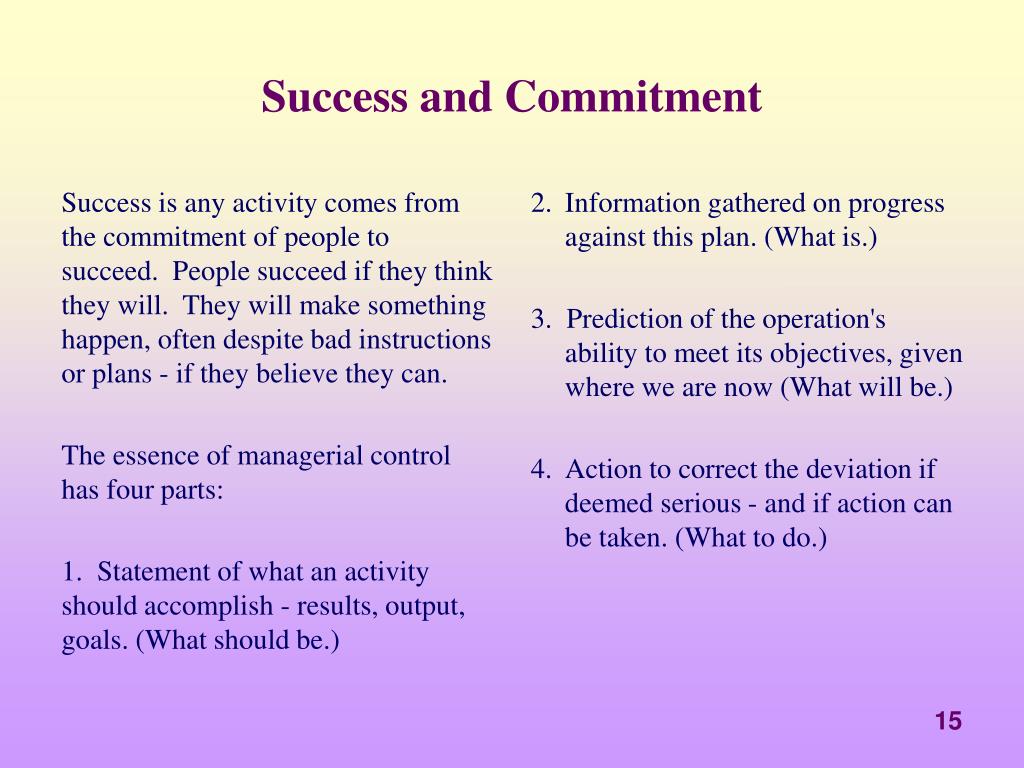 Success and Commitment

Success is any activity comes from the commitment of people to succeed. People succeed if they think they will. They will make something happen, often despite bad instructions or plans - if they believe they can.

The essence of managerial control has four parts:

1. Statement of what an activity should accomplish - results, output, goals. (What should be.)

2. Information gathered on progress against this plan. (What is.)

3. Prediction of the operation's ability to meet its objectives, given where we are now (What will be.)

4. Action to correct the deviation if deemed serious - and if action can be taken. (What to do.)

15